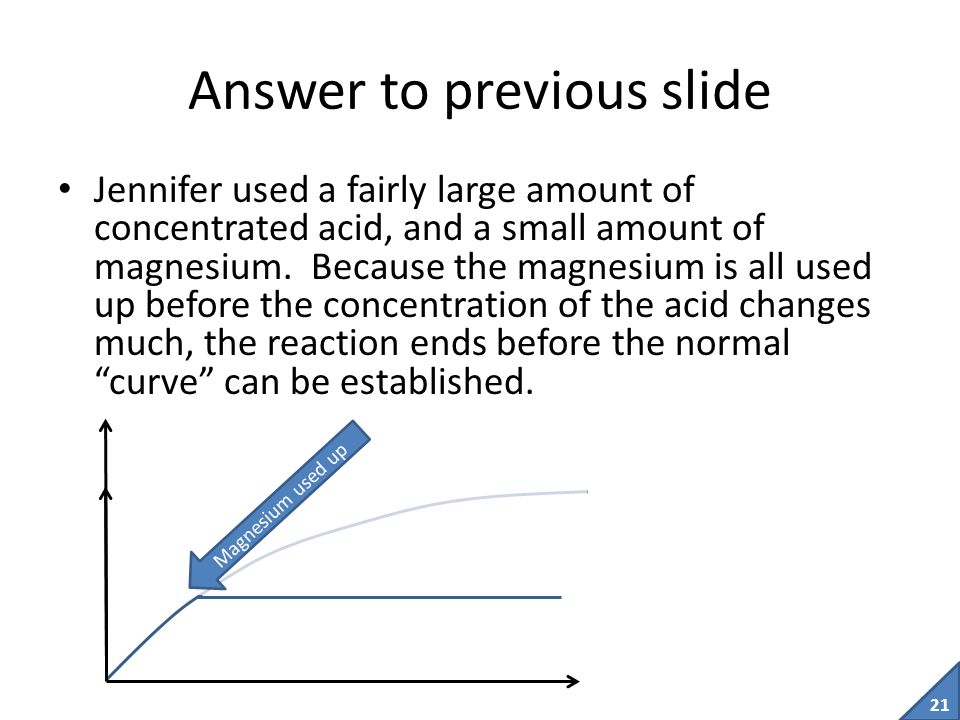 Answer to previous slide

• Jennifer used a fairly large amount of concentrated acid, and a small amount of magnesium. Because the magnesium is all used up before the concentration of the acid changes much, the reaction ends before the normal “curve” can be established.

Magnesium used up

21